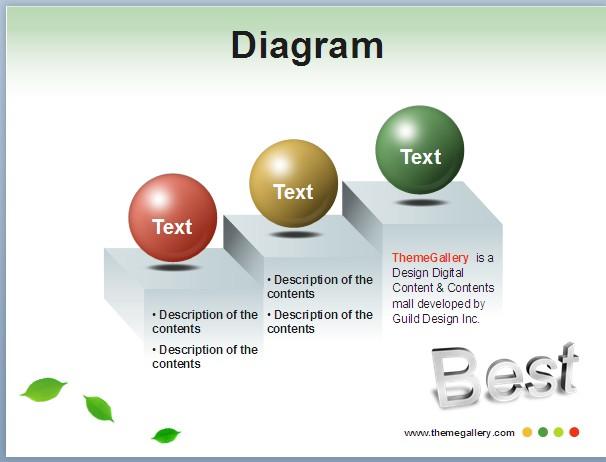 Diagram

Text

Text

Text

• Description of the contents

• Description of the contents

• Description of the contents

• Description of the contents

ThemeGallery is a Design Digital Content & Contents mall developed by Guild Design Inc.

Best

www.themegallery.com